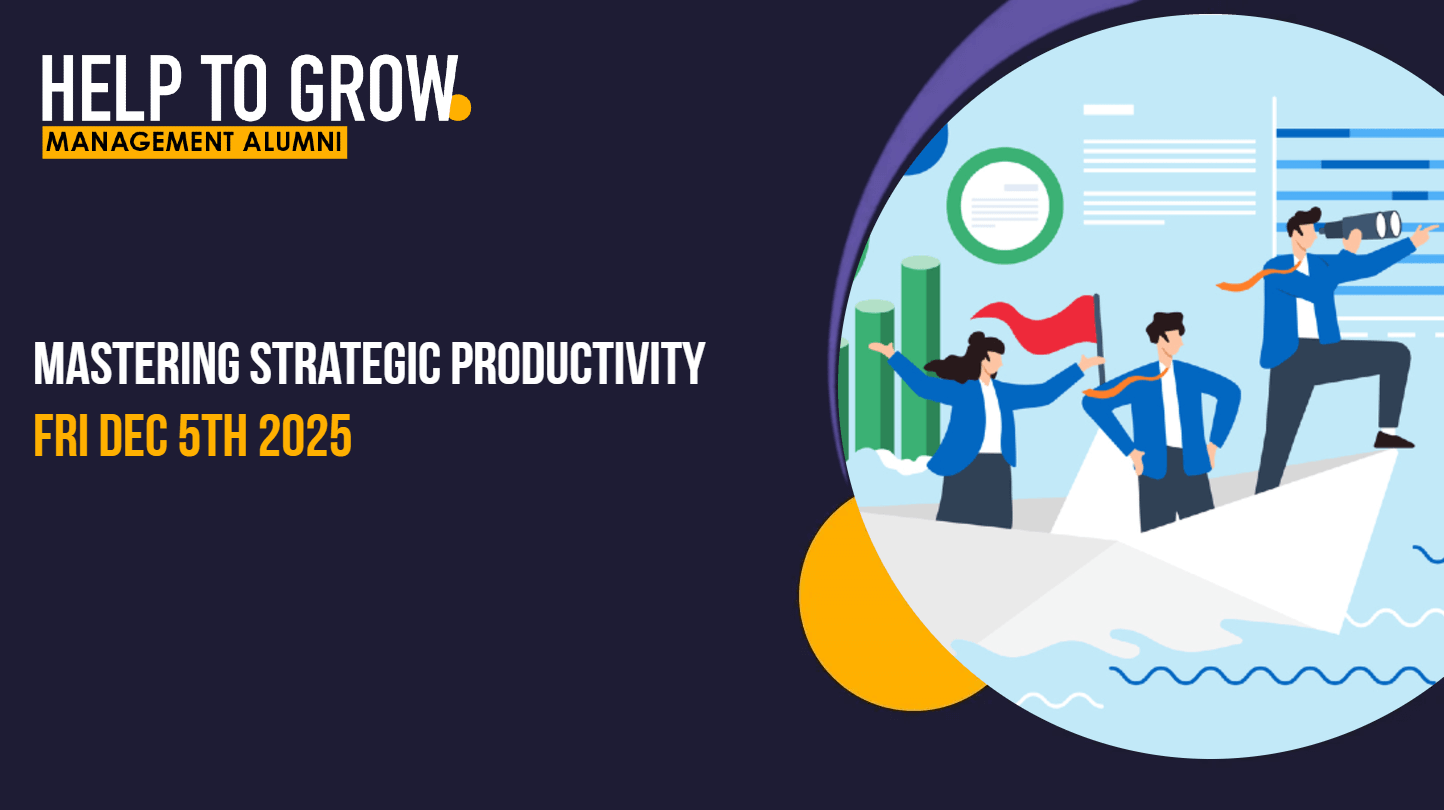 HELP TO GROW.
MANAGEMENT ALUMNI

MASTERING STRATEGIC PRODUCTIVITY
FRI DEC 5TH 2025